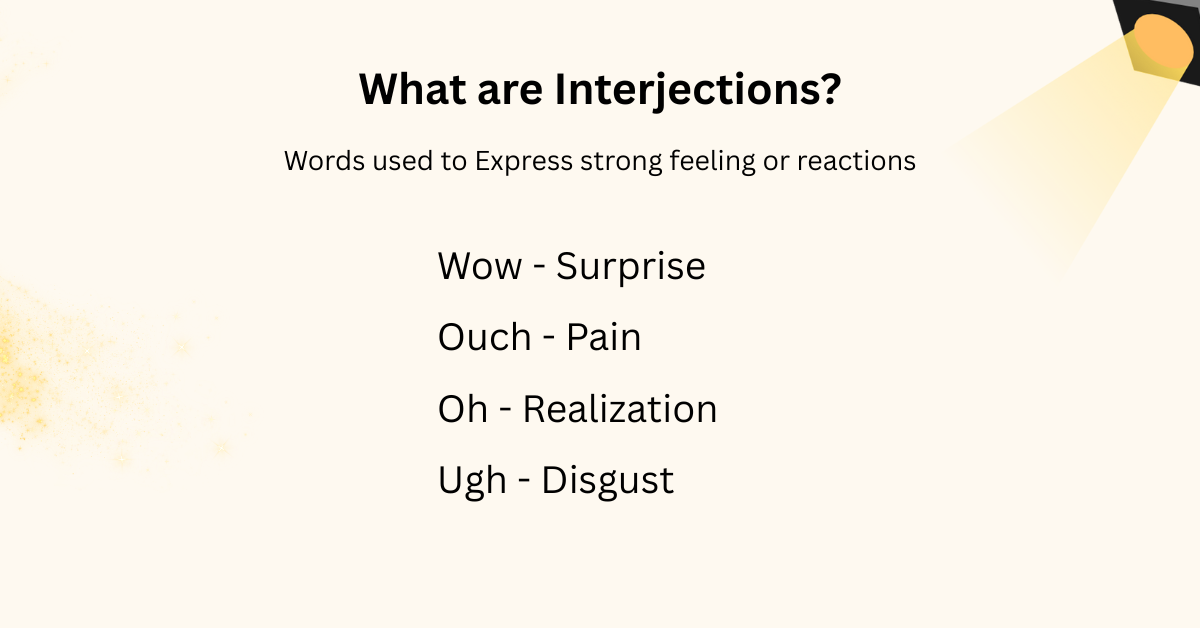 What are Interjections?

Words used to Express strong feeling or reactions

Wow - Surprise

Ouch - Pain

Oh - Realization

Ugh - Disgust